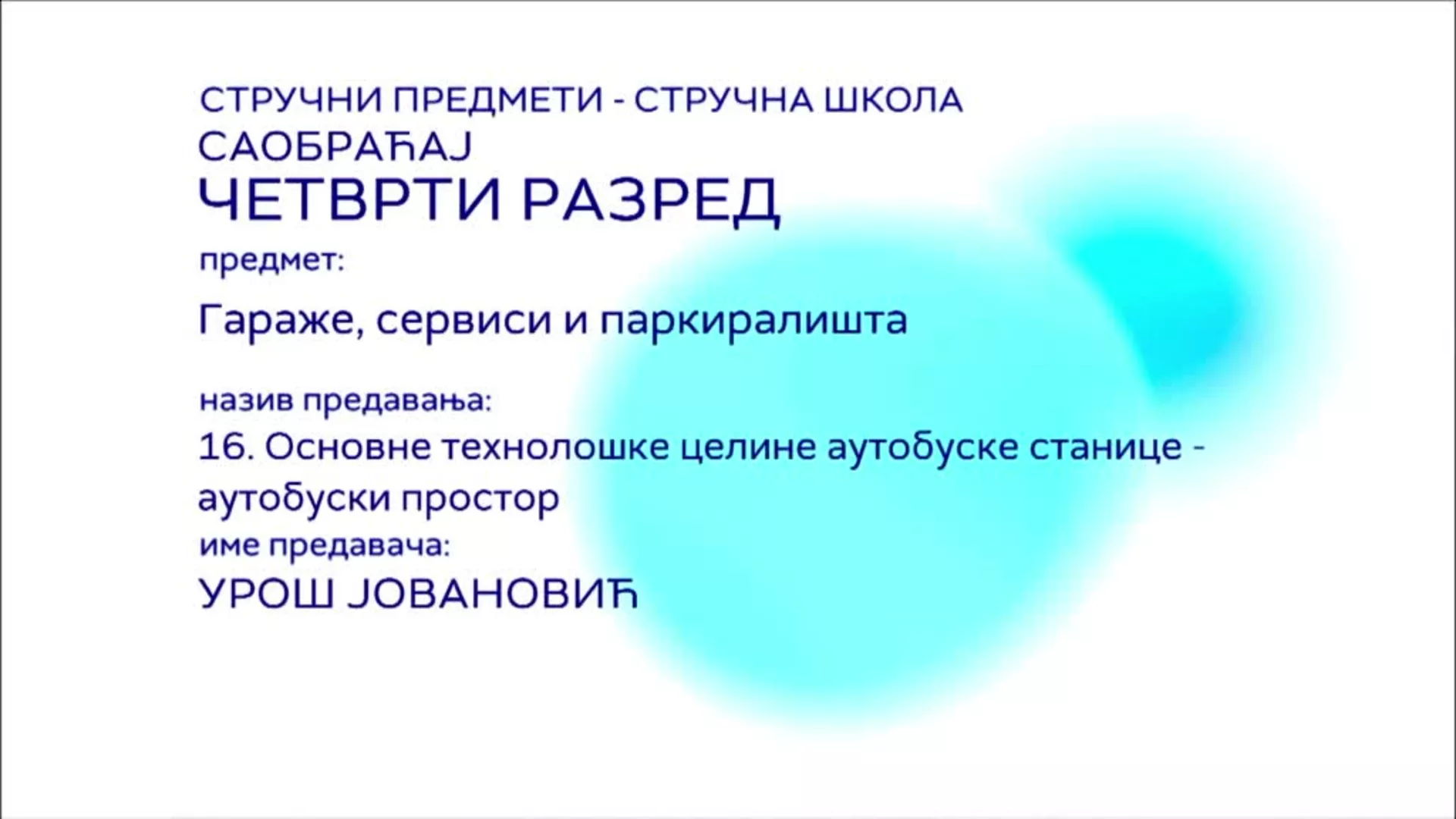 СТРУЧНИ ПРЕДМЕТИ - СТРУЧНА ШКОЛА
САОБРАЋАЈ
ЧЕТВРТИ РАЗРЕД

предмет:

Гараже, сервиси и паркиралишта

назив предавања:
16. Основне технолошке целине аутобуске станице - аутобуски простор
име предавача:
УРОШ ЈОВАНОВИЋ